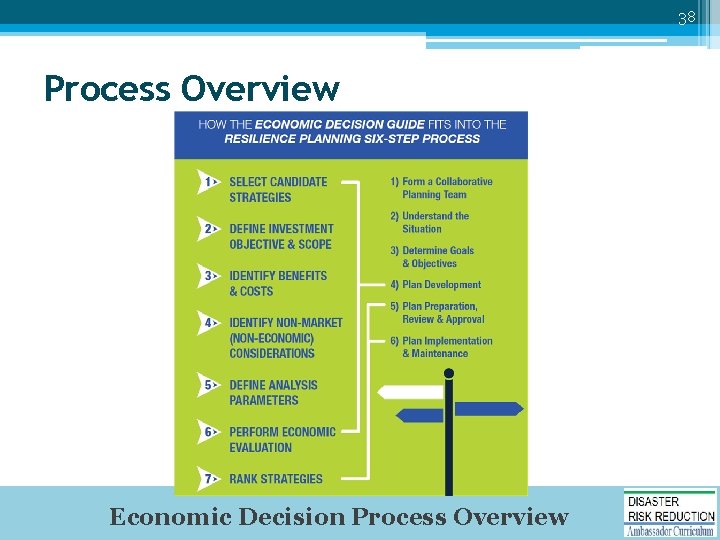 38

Process Overview

HOW THE ECONOMIC DECISION GUIDE FITS INTO THE RESILIENCE PLANNING SIX-STEP PROCESS

1 SELECT CANDIDATE STRATEGIES

2 DEFINE INVESTMENT OBJECTIVE & SCOPE

3 IDENTIFY BENEFITS & COSTS

4 IDENTIFY NON-MARKET (NON-ECONOMIC) CONSIDERATIONS

5 DEFINE ANALYSIS PARAMETERS

6 PERFORM ECONOMIC EVALUATION

7 RANK STRATEGIES

1) Form a Collaborative Planning Team

2) Understand the Situation

3) Determine Goals & Objectives

4) Plan Development

5) Plan Preparation, Review & Approval

6) Plan Implementation & Maintenance

Economic Decision Process Overview

DISASTER RISK REDUCTION Ambassador Curriculum